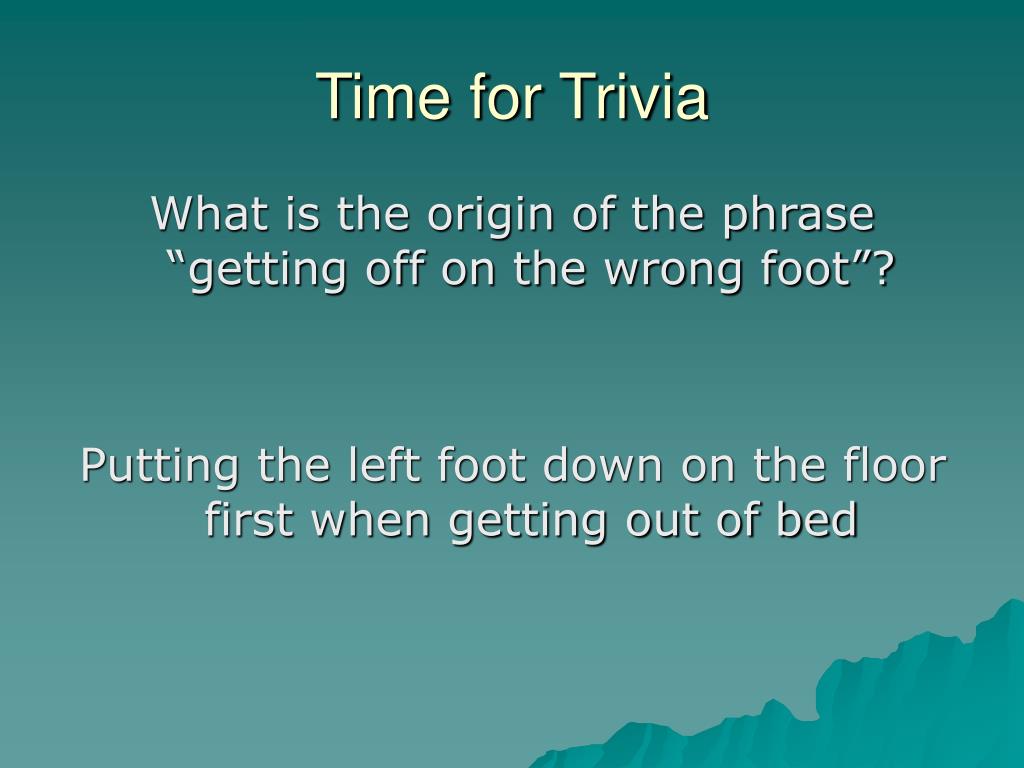 Time for Trivia

What is the origin of the phrase “getting off on the wrong foot”?

Putting the left foot down on the floor first when getting out of bed